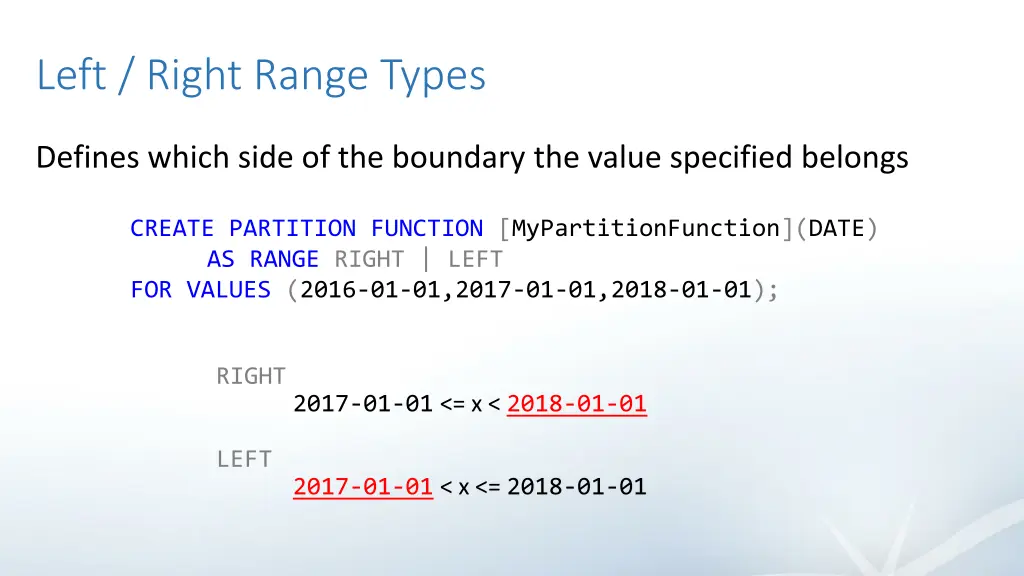 Left / Right Range Types

Defines which side of the boundary the value specified belongs

CREATE PARTITION FUNCTION [MyPartitionFunction](DATE)
AS RANGE RIGHT | LEFT
FOR VALUES (2016-01-01,2017-01-01,2018-01-01);

RIGHT
2017-01-01 <= x < 2018-01-01

LEFT
2017-01-01 < x <= 2018-01-01